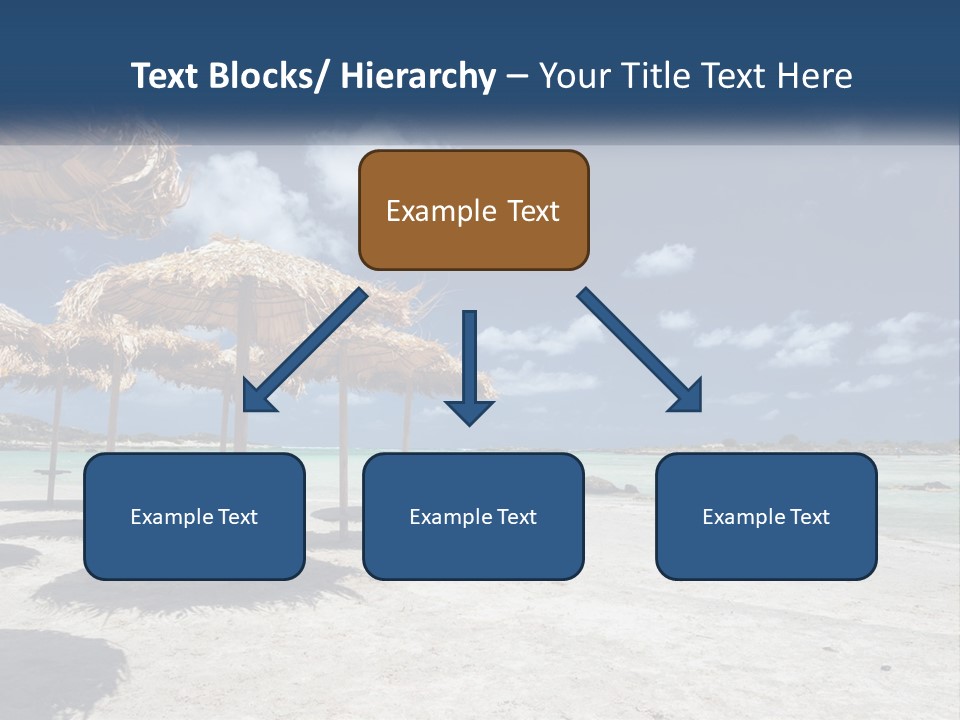 Text Blocks/ Hierarchy – Your Title Text Here

Example Text

Example Text

Example Text

Example Text